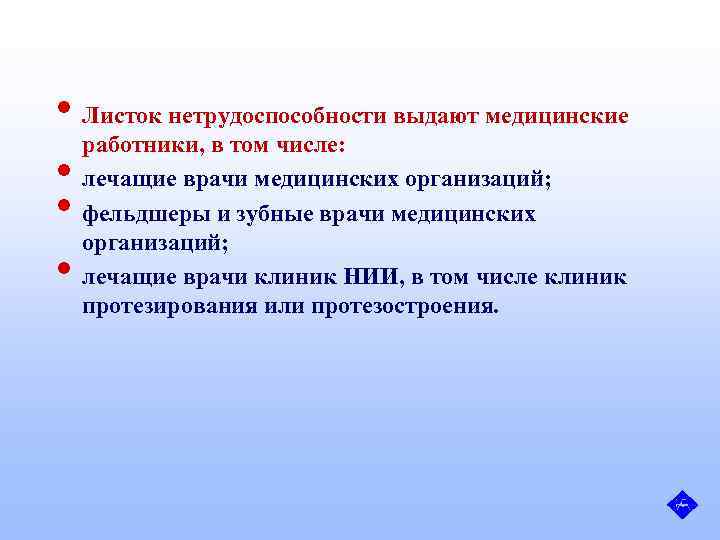 • Листок нетрудоспособности выдают медицинские работники, в том числе:

• лечащие врачи медицинских организаций;

• фельдшеры и зубные врачи медицинских организаций;

• лечащие врачи клиник НИИ, в том числе клиник протезирования или протезостроения.